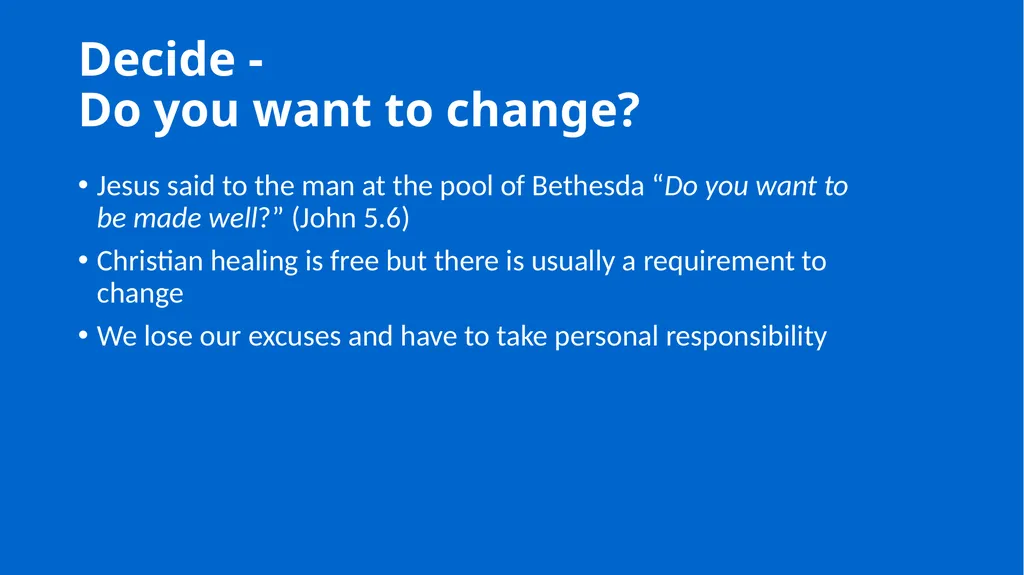 Decide -
Do you want to change?

• Jesus said to the man at the pool of Bethesda “Do you want to be made well?” (John 5.6)
• Christian healing is free but there is usually a requirement to change
• We lose our excuses and have to take personal responsibility